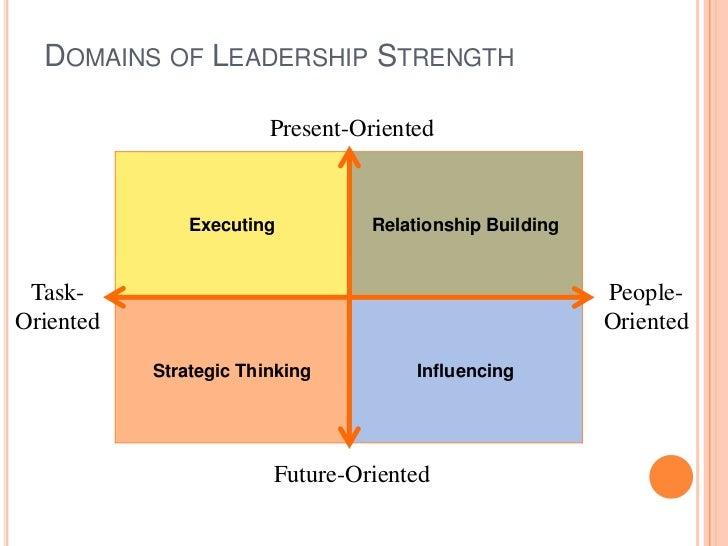 DOMAINS OF LEADERSHIP STRENGTH

Present-Oriented

Executing

Relationship Building

Task-Oriented

People-Oriented

Strategic Thinking

Influencing

Future-Oriented